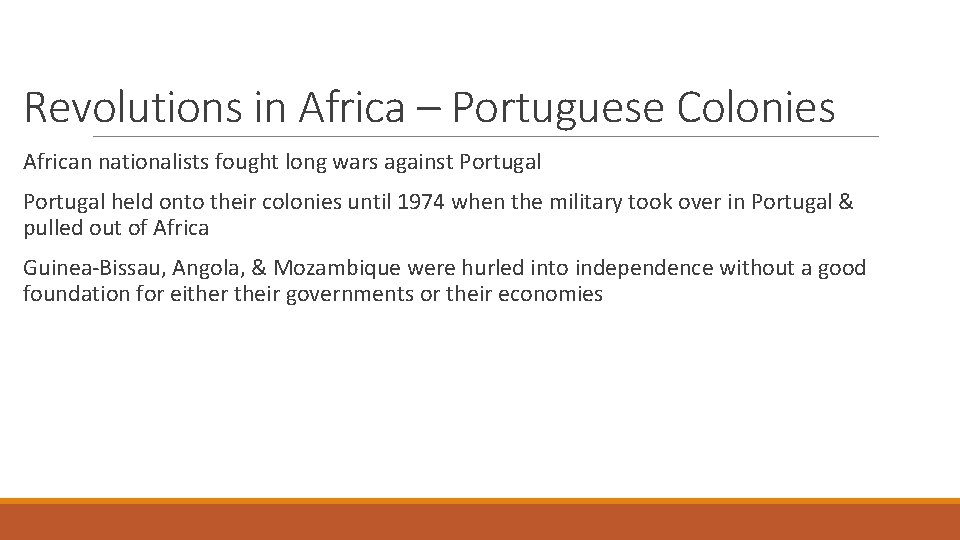 Revolutions in Africa – Portuguese Colonies

African nationalists fought long wars against Portugal

Portugal held onto their colonies until 1974 when the military took over in Portugal & pulled out of Africa

Guinea-Bissau, Angola, & Mozambique were hurled into independence without a good foundation for either their governments or their economies